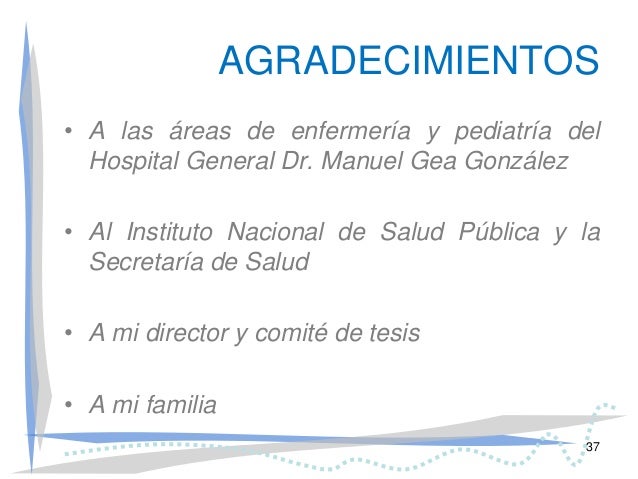 AGRADECIMIENTOS

• A las áreas de enfermería y pediatría del Hospital General Dr. Manuel Gea González

• Al Instituto Nacional de Salud Pública y la Secretaría de Salud

• A mi director y comité de tesis

• A mi familia

37